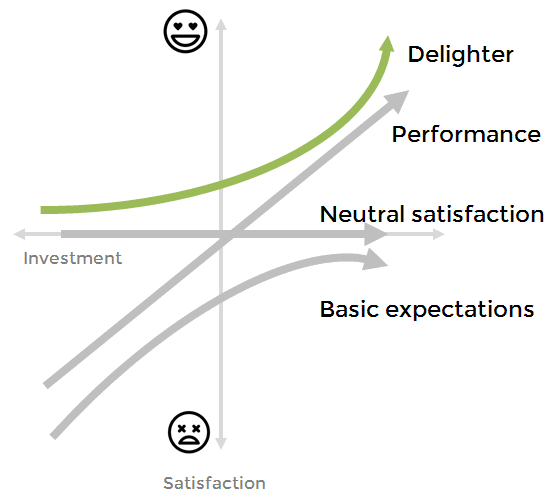 Delighter

Performance

Neutral satisfaction

Investment

Basic expectations

Satisfaction